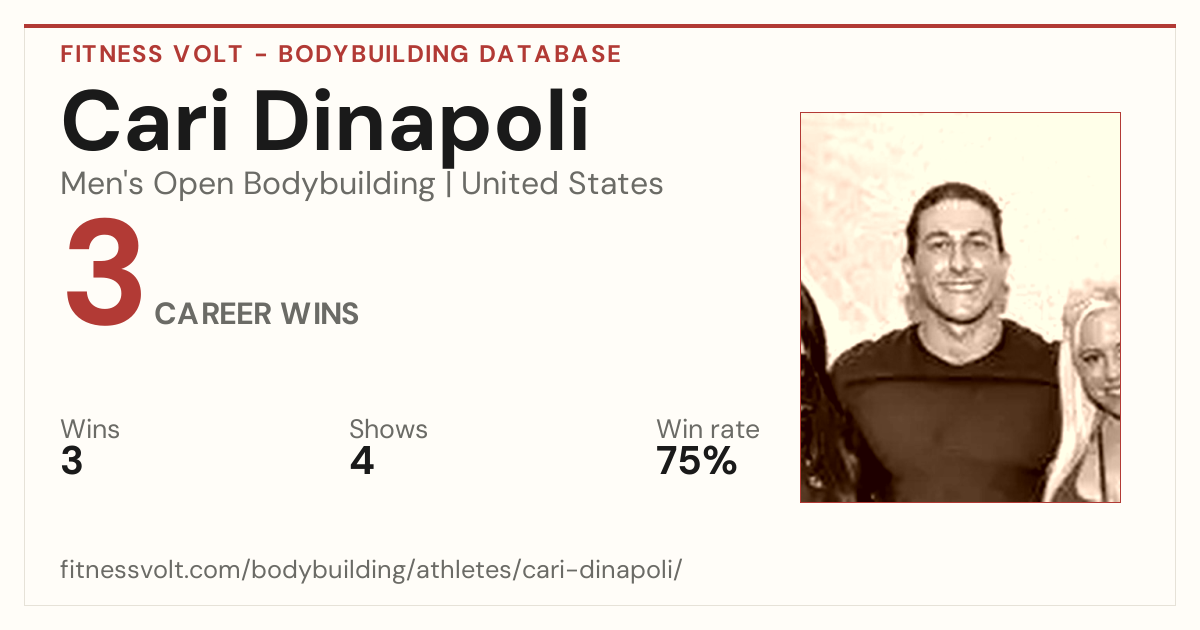 FITNESS VOLT - BODYBUILDING DATABASE

Cari Dinapoli

Men's Open Bodybuilding | United States

3 CAREER WINS

Wins
3

Shows
4

Win rate
75%

fitnessvolt.com/bodybuilding/athletes/cari-dinapoli/